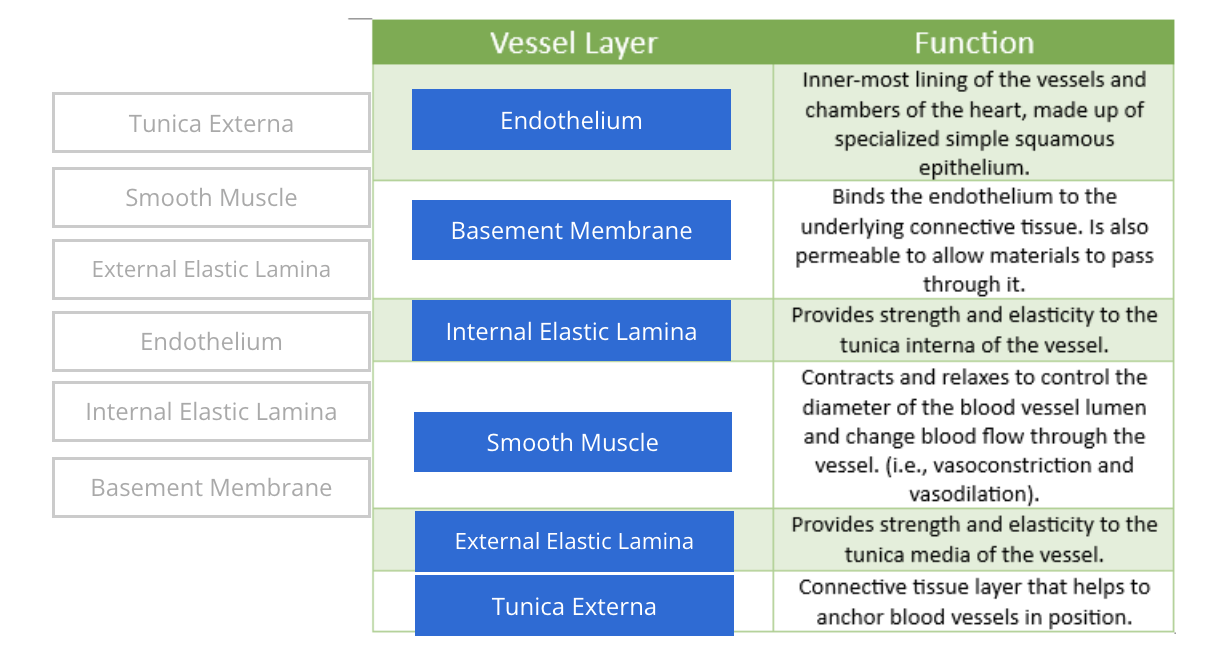 Tunica Externa

Smooth Muscle

External Elastic Lamina

Endothelium

Internal Elastic Lamina

Basement Membrane

| Vessel Layer | Function |
|---|---|
| Endothelium | Inner-most lining of the vessels and chambers of the heart, made up of specialized simple squamous epithelium. |
| Basement Membrane | Binds the endothelium to the underlying connective tissue. Is also permeable to allow materials to pass through it. |
| Internal Elastic Lamina | Provides strength and elasticity to the tunica interna of the vessel. |
| Smooth Muscle | Contracts and relaxes to control the diameter of the blood vessel lumen and change blood flow through the vessel. (i.e., vasoconstriction and vasodilation). |
| External Elastic Lamina | Provides strength and elasticity to the tunica media of the vessel. |
| Tunica Externa | Connective tissue layer that helps to anchor blood vessels in position. |